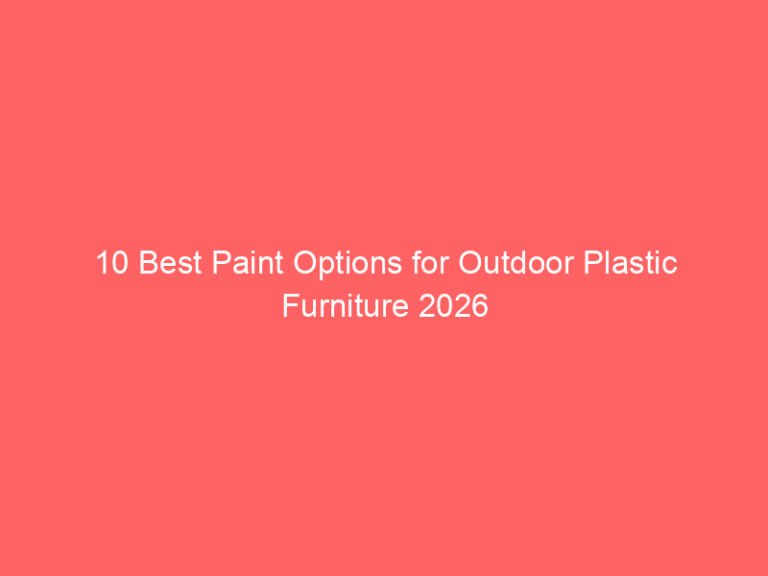 10 Best Paint Options for Outdoor Plastic Furniture 2026